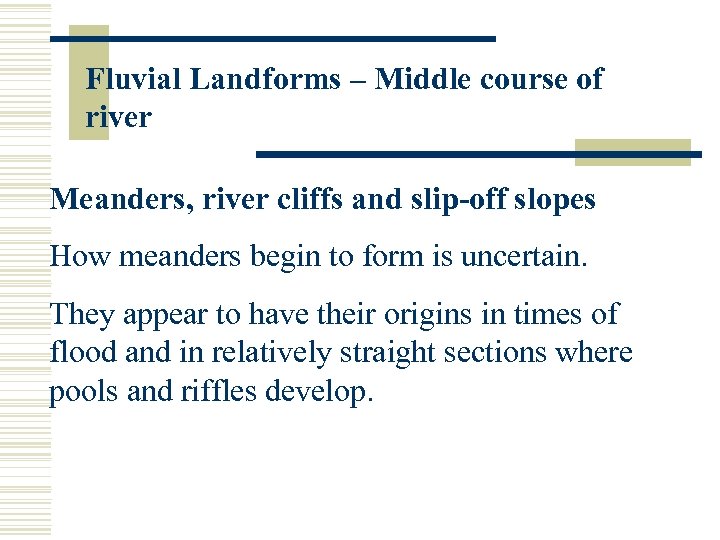 Fluvial Landforms – Middle course of river

Meanders, river cliffs and slip-off slopes

How meanders begin to form is uncertain.

They appear to have their origins in times of flood and in relatively straight sections where pools and riffles develop.